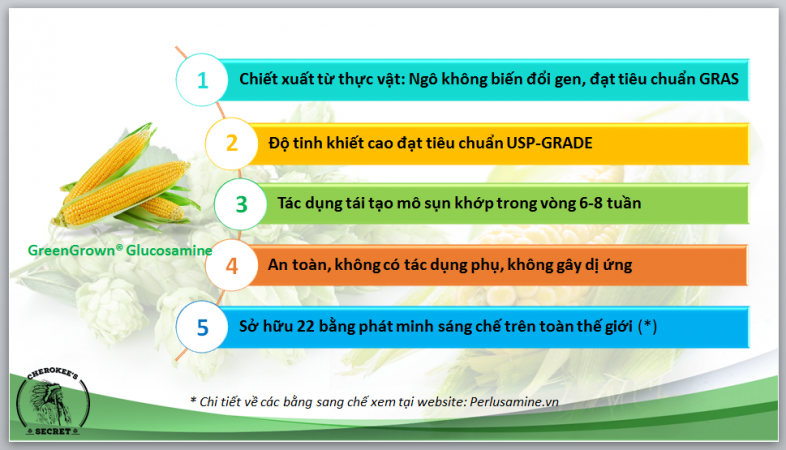 1 Chiết xuất từ thực vật: Ngô không biến đổi gen, đạt tiêu chuẩn GRAS

2 Độ tinh khiết cao đạt tiêu chuẩn USP-GRADE

3 Tác dụng tái tạo mô sụn khớp trong vòng 6-8 tuần

GreenGrown® Glucosamine

4 An toàn, không có tác dụng phụ, không gây dị ứng

5 Sở hữu 22 bằng phát minh sáng chế trên toàn thế giới (*)

CHEROKEE'S SECRET

* Chi tiết về các bằng sang chế xem tại website: Perlusamine.vn